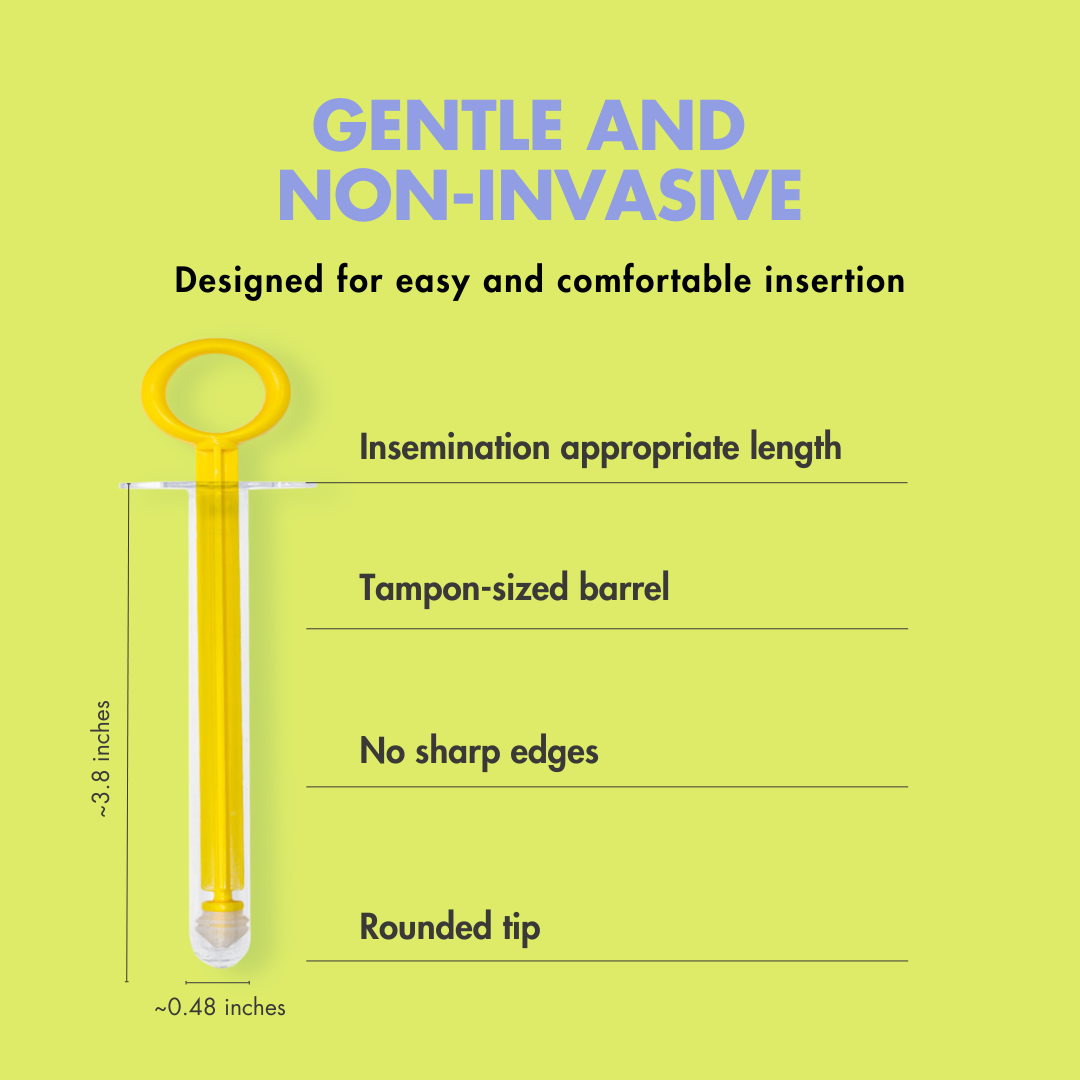 GENTLE AND NON-INVASIVE

Designed for easy and comfortable insertion

Insemination appropriate length

Tampon-sized barrel

No sharp edges

Rounded tip

~3.8 inches

~0.48 inches